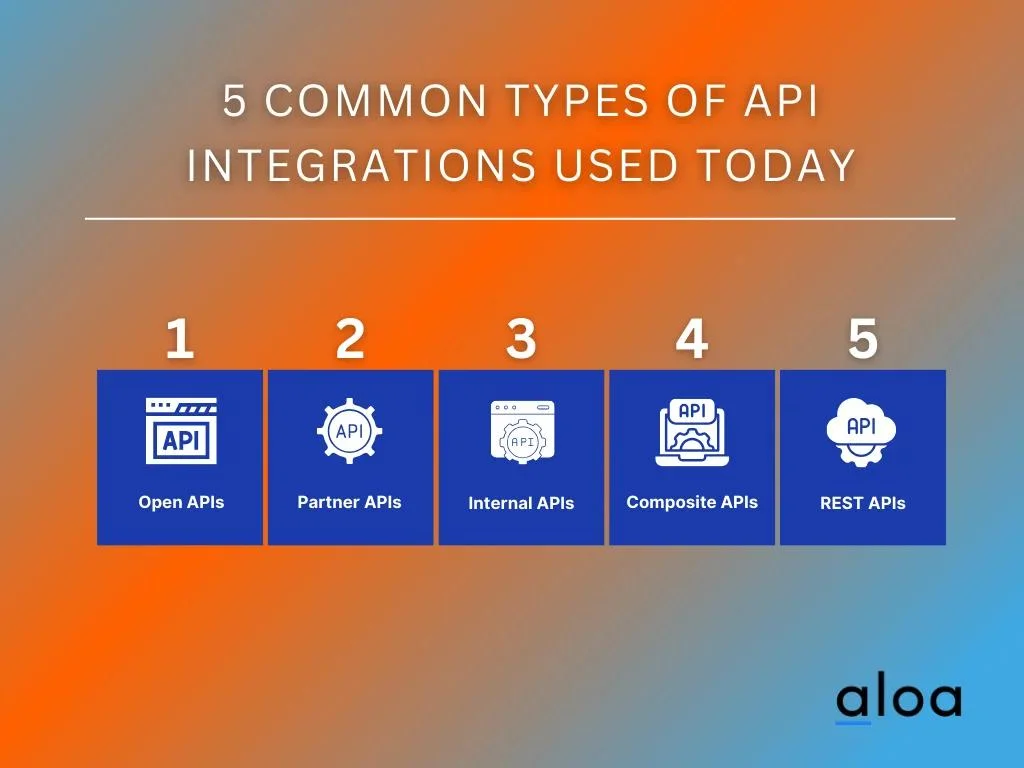 5 COMMON TYPES OF API INTEGRATIONS USED TODAY

1
API
Open APIs

2
API
Partner APIs

3
API
Internal APIs

4
API
Composite APIs

5
API
REST APIs

aloa